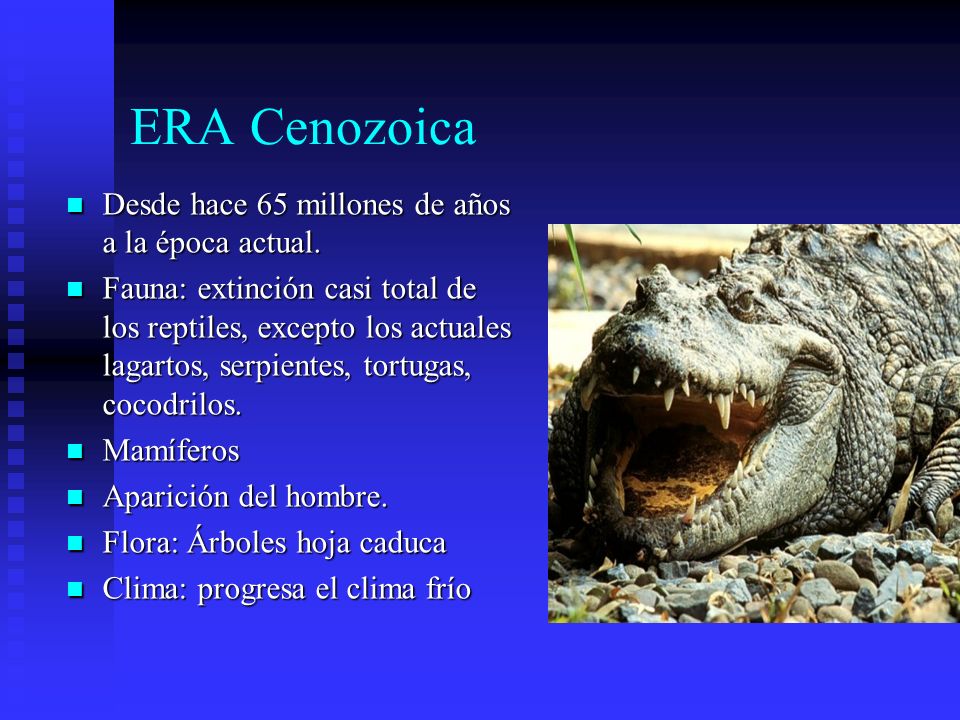 ERA Cenozoica

- Desde hace 65 millones de años a la época actual.
- Fauna: extinción casi total de los reptiles, excepto los actuales lagartos, serpientes, tortugas, cocodrilos.
- Mamíferos
- Aparición del hombre.
- Flora: Árboles hoja caduca
- Clima: progresa el clima frío